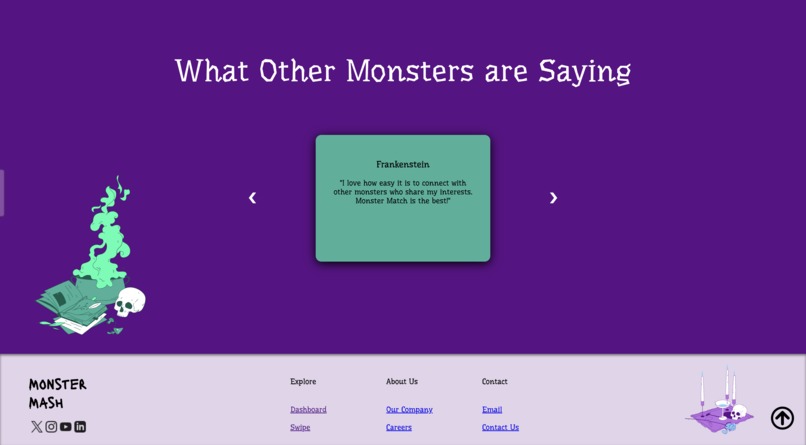 What Other Monsters are Saying

‹

Frankenstein

"I love how easy it is to connect with other monsters who share my interests. Monster Match is the best!"

›

MONSTER MASH

Explore

Dashboard

Swipe

About Us

Our Company

Careers

Contact

Email

Contact Us